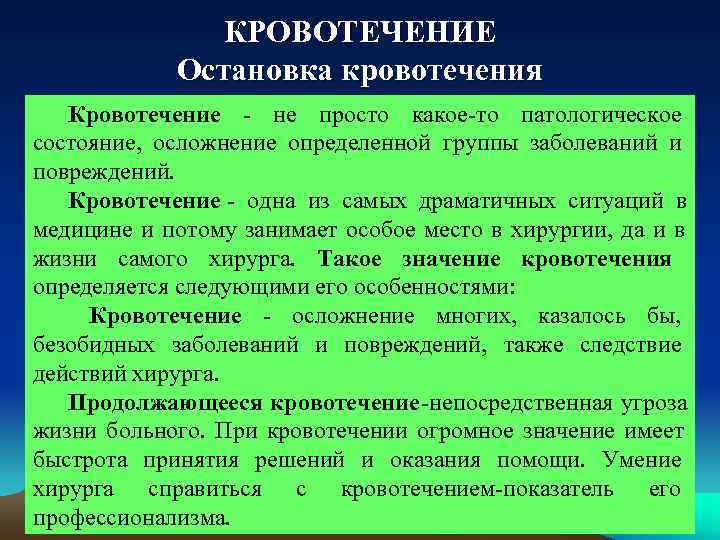 КРОВОТЕЧЕНИЕ
Остановка кровотечения

Кровотечение - не просто какое-то патологическое состояние, осложнение определенной группы заболеваний и повреждений.

Кровотечение - одна из самых драматичных ситуаций в медицине и потому занимает особое место в хирургии, да и в жизни самого хирурга. Такое значение кровотечения определяется следующими его особенностями:

Кровотечение - осложнение многих, казалось бы, безобидных заболеваний и повреждений, также следствие действий хирурга.

Продолжающееся кровотечение-непосредственная угроза жизни больного. При кровотечении огромное значение имеет быстрота принятия решений и оказания помощи. Умение хирурга справиться с кровотечением-показатель его профессионализма.